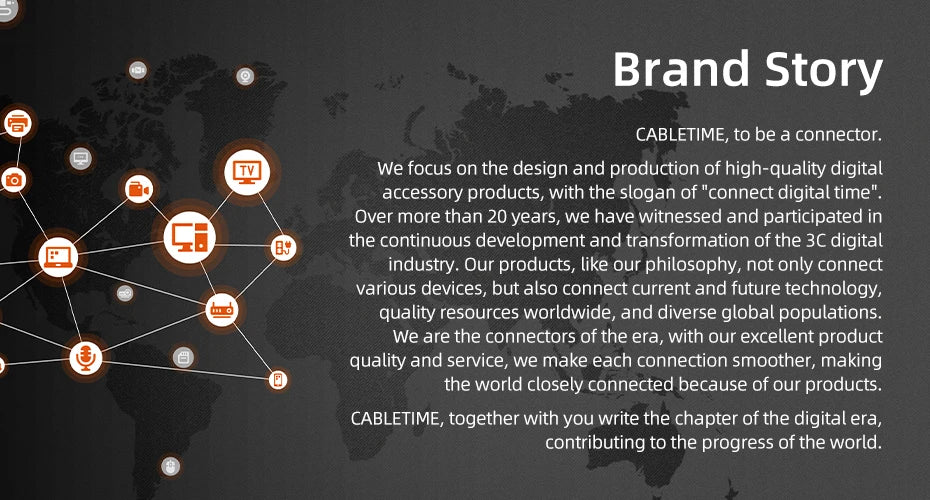 TV

Brand Story

CABLETIME, to be a connector.

We focus on the design and production of high-quality digital accessory products, with the slogan of "connect digital time". Over more than 20 years, we have witnessed and participated in the continuous development and transformation of the 3C digital industry. Our products, like our philosophy, not only connect various devices, but also connect current and future technology, quality resources worldwide, and diverse global populations. We are the connectors of the era, with our excellent product quality and service, we make each connection smoother, making the world closely connected because of our products.

CABLETIME, together with you write the chapter of the digital era, contributing to the progress of the world.